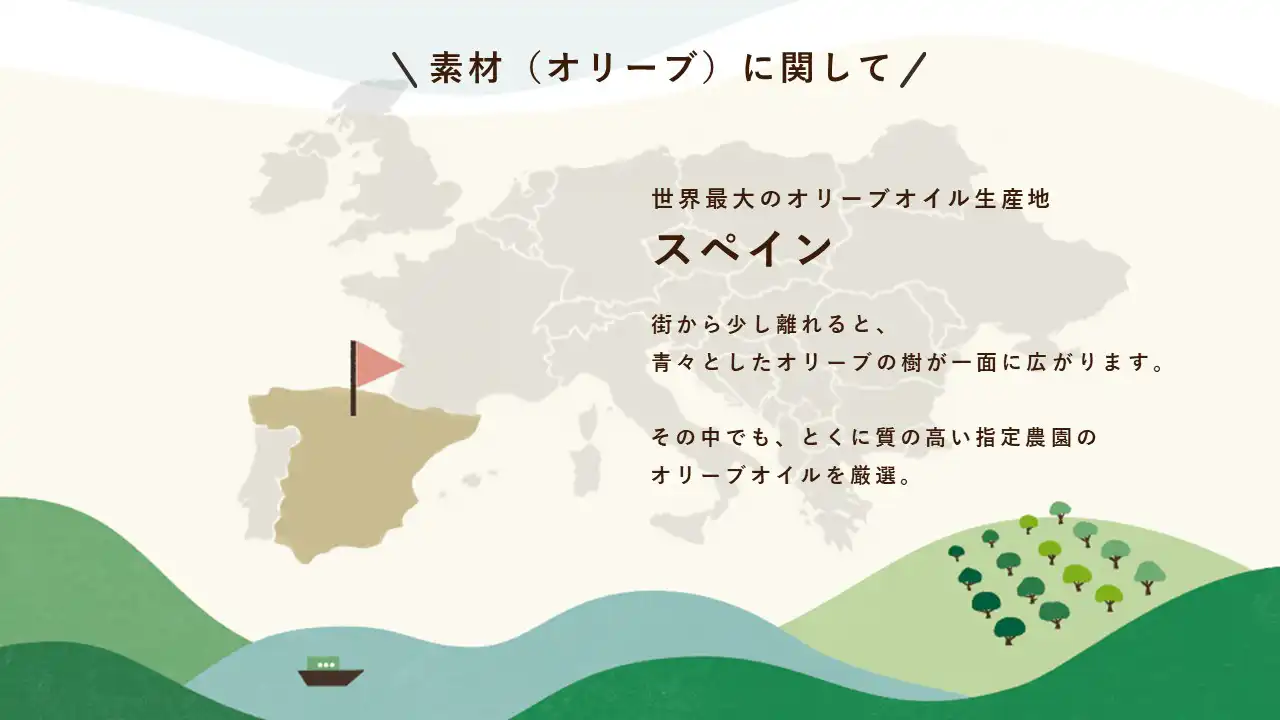 ＼素材（オリーブ）に関して／

世界最大のオリーブオイル生産地

スペイン

街から少し離れると、
青々としたオリーブの樹が一面に広がります。

その中でも、とくに質の高い指定農園の
オリーブオイルを厳選。